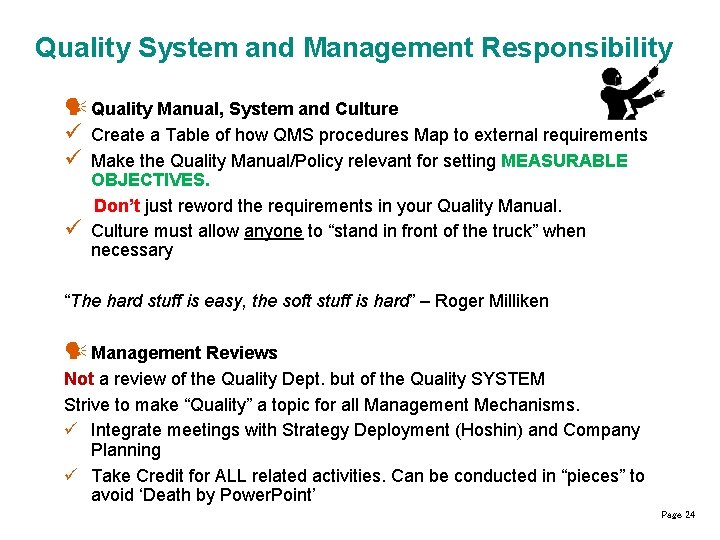 Quality System and Management Responsibility

Quality Manual, System and Culture

✓ Create a Table of how QMS procedures Map to external requirements

✓ Make the Quality Manual/Policy relevant for setting MEASURABLE OBJECTIVES.

Don't just reword the requirements in your Quality Manual.

✓ Culture must allow anyone to "stand in front of the truck" when necessary

"The hard stuff is easy, the soft stuff is hard" – Roger Milliken

Management Reviews

Not a review of the Quality Dept. but of the Quality SYSTEM

Strive to make "Quality" a topic for all Management Mechanisms.

✓ Integrate meetings with Strategy Deployment (Hoshin) and Company Planning

✓ Take Credit for ALL related activities. Can be conducted in "pieces" to avoid 'Death by PowerPoint'

Page 24